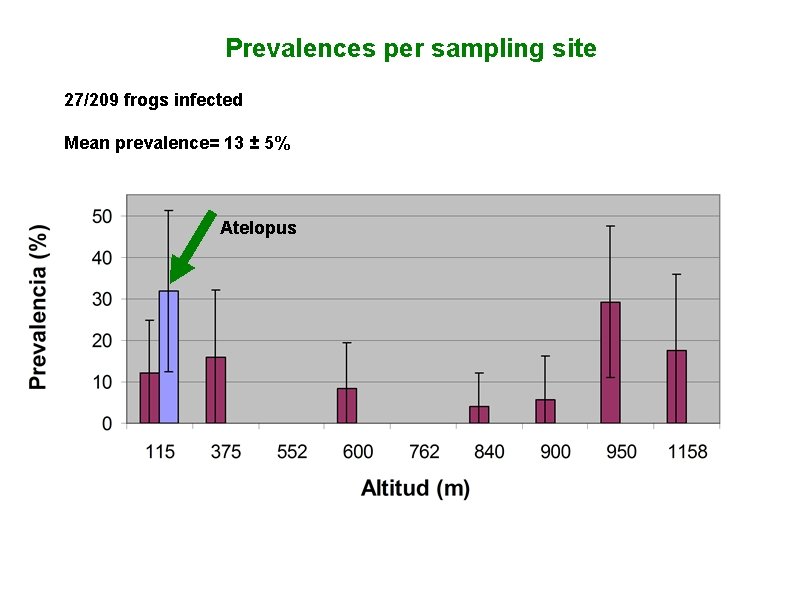 Prevalences per sampling site

27/209 frogs infected

Mean prevalence= 13 ± 5%

Atelopus

Prevalencia (%)

50
40
30
20
10
0

115 375 552 600 762 840 900 950 1158

Altitud (m)